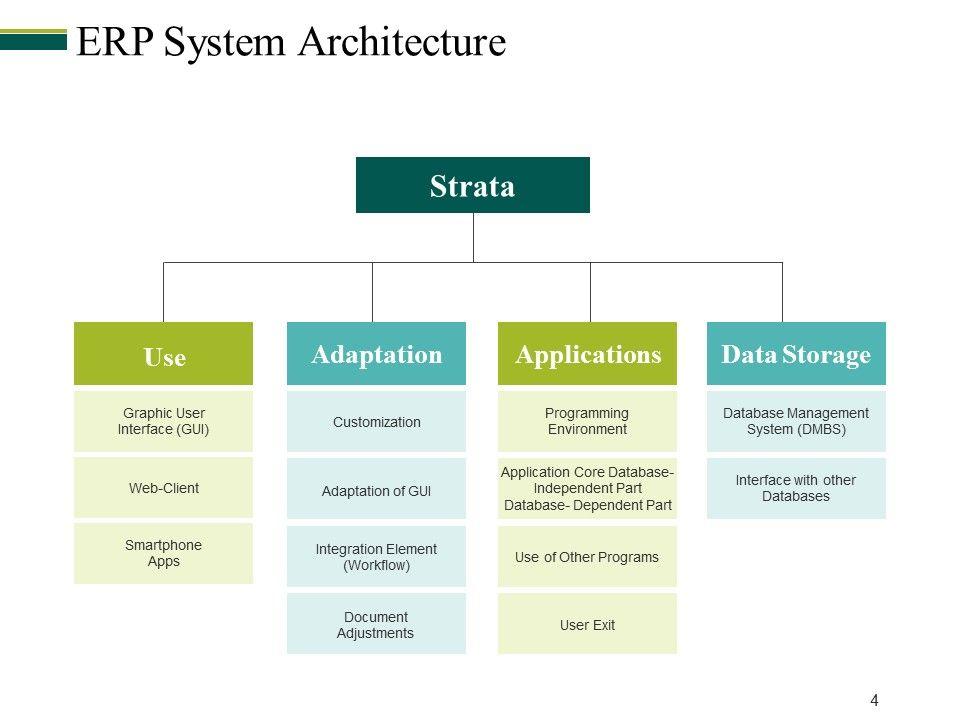 ERP System Architecture

Strata

Use

Graphic User Interface (GUI)

Web-Client

Smartphone Apps

Adaptation

Customization

Adaptation of GUI

Integration Element (Workflow)

Document Adjustments

Applications

Programming Environment

Application Core Database-Independent Part Database- Dependent Part

Use of Other Programs

User Exit

Data Storage

Database Management System (DMBS)

Interface with other Databases

4